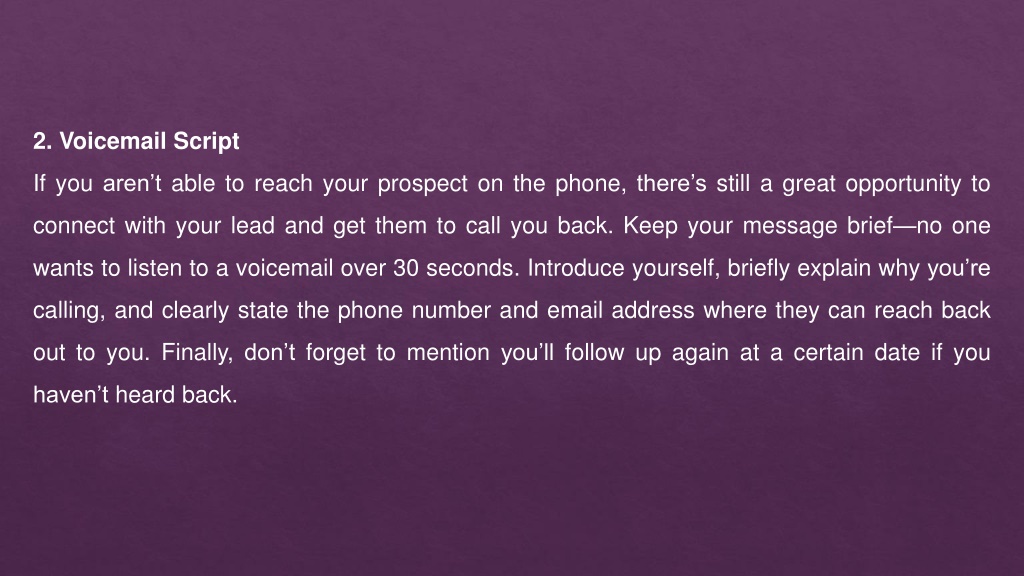 2. Voicemail Script

If you aren’t able to reach your prospect on the phone, there’s still a great opportunity to connect with your lead and get them to call you back. Keep your message brief—no one wants to listen to a voicemail over 30 seconds. Introduce yourself, briefly explain why you’re calling, and clearly state the phone number and email address where they can reach back out to you. Finally, don’t forget to mention you’ll follow up again at a certain date if you haven’t heard back.